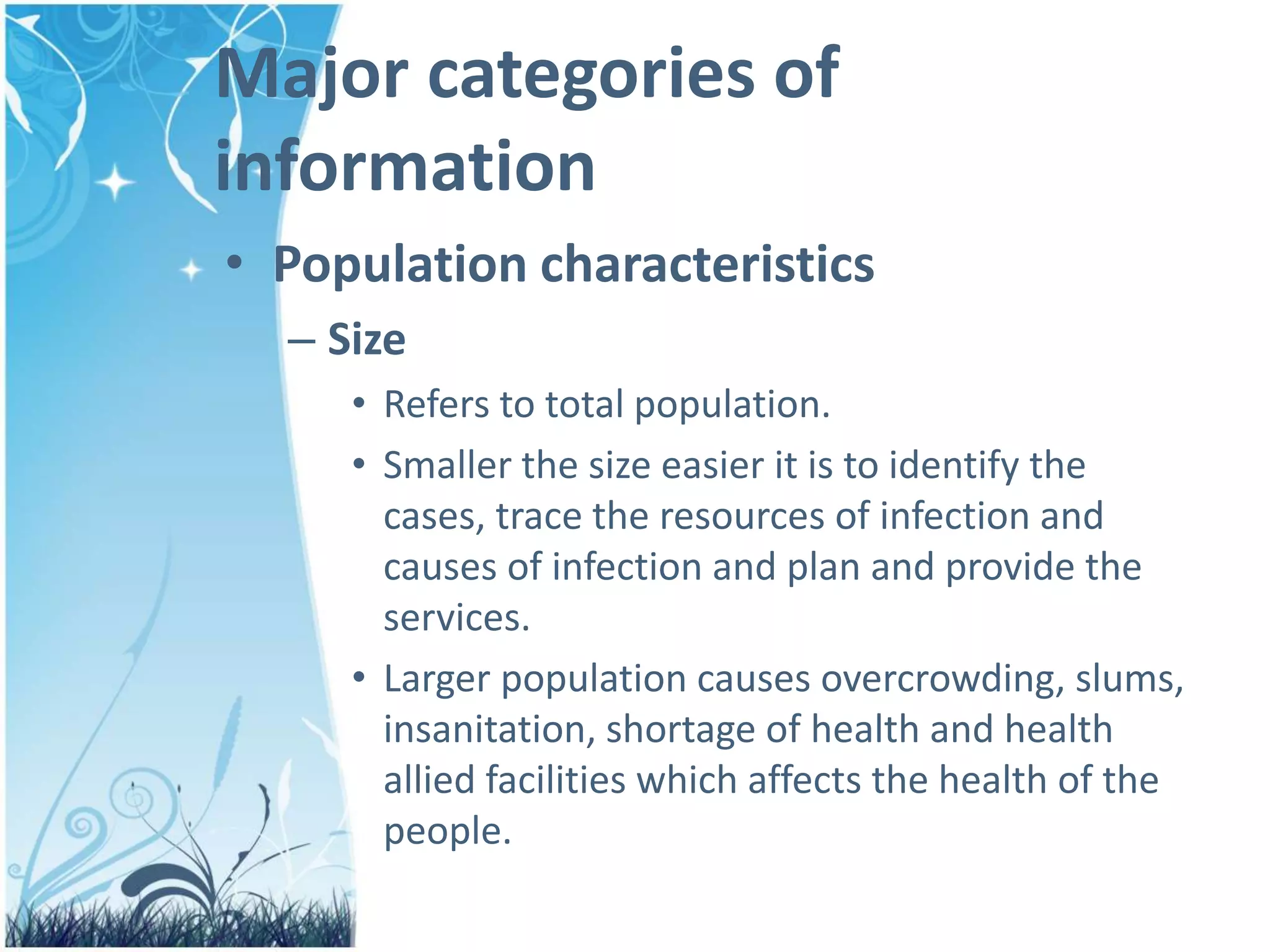 Major categories of information

• Population characteristics
– Size
• Refers to total population.
• Smaller the size easier it is to identify the cases, trace the resources of infection and causes of infection and plan and provide the services.
• Larger population causes overcrowding, slums, insanitation, shortage of health and health allied facilities which affects the health of the people.